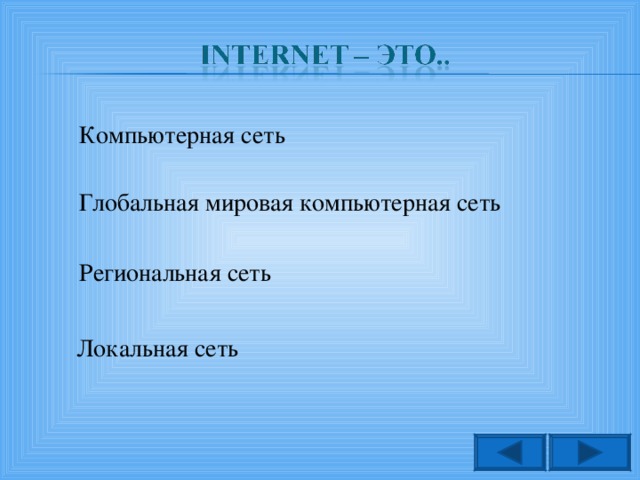 INTERNET – ЭТО..

Компьютерная сеть

Глобальная мировая компьютерная сеть

Региональная сеть

Локальная сеть